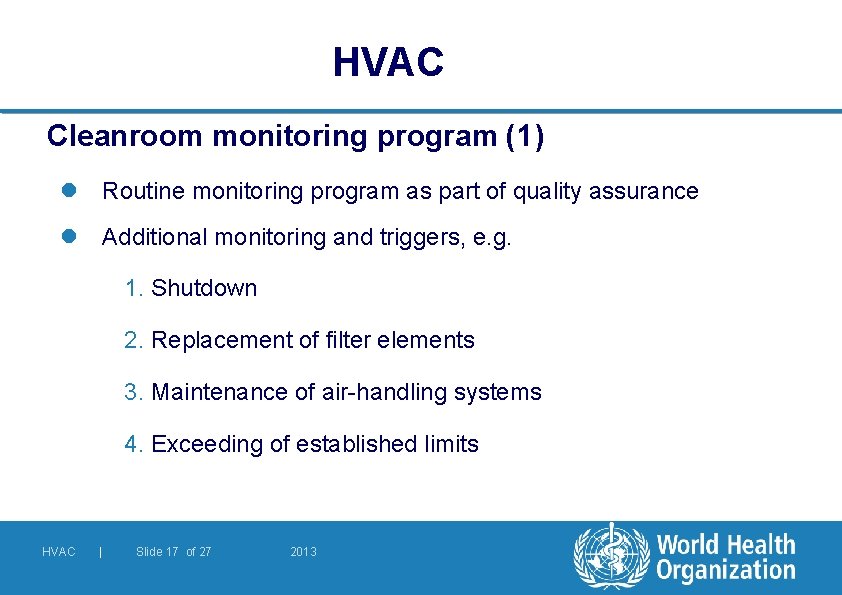 HVAC

Cleanroom monitoring program (1)

Routine monitoring program as part of quality assurance

Additional monitoring and triggers, e.g.

1. Shutdown

2. Replacement of filter elements

3. Maintenance of air-handling systems

4. Exceeding of established limits

HVAC | Slide 17 of 27 2013

World Health Organization